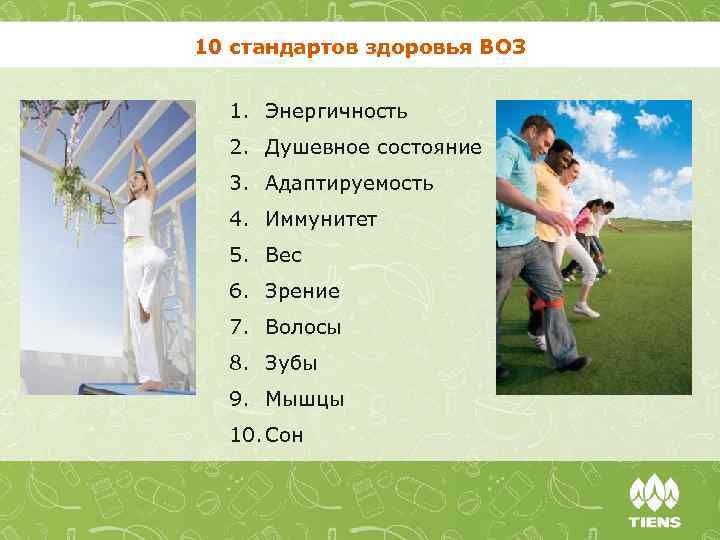 10 стандартов здоровья ВОЗ

1. Энергичность
2. Душевное состояние
3. Адаптируемость
4. Иммунитет
5. Вес
6. Зрение
7. Волосы
8. Зубы
9. Мышцы
10. Сон

TIENS